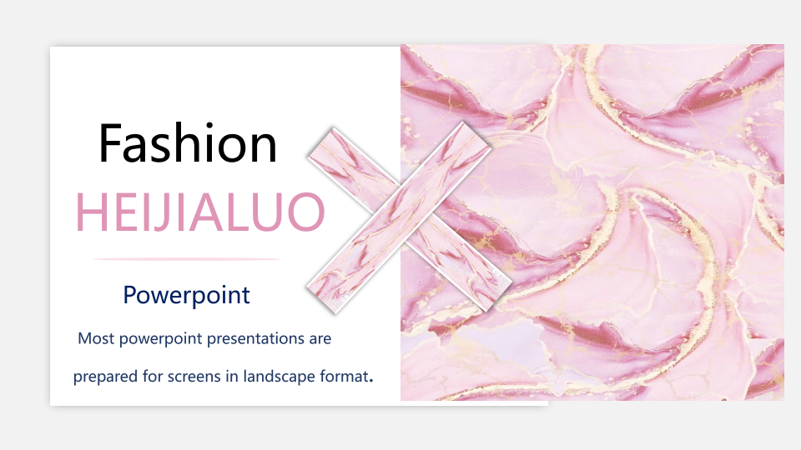 Fashion

HEIJIALUO

Powerpoint

Most powerpoint presentations are prepared for screens in landscape format.